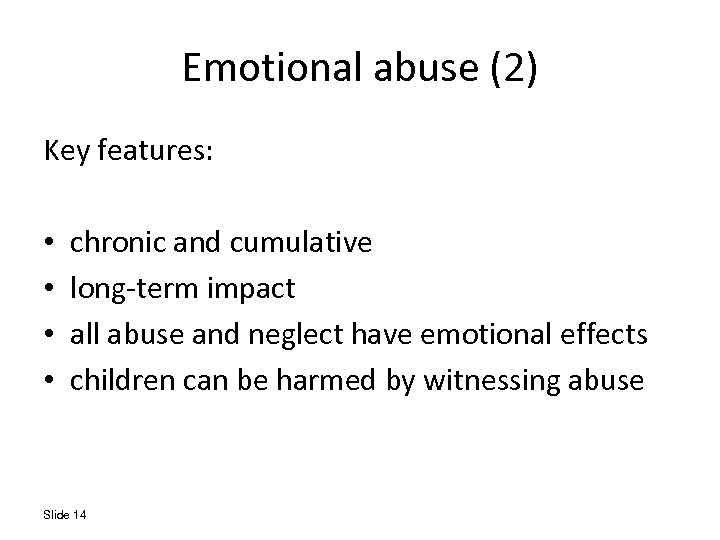 Emotional abuse (2)

Key features:

• chronic and cumulative
• long-term impact
• all abuse and neglect have emotional effects
• children can be harmed by witnessing abuse

Slide 14